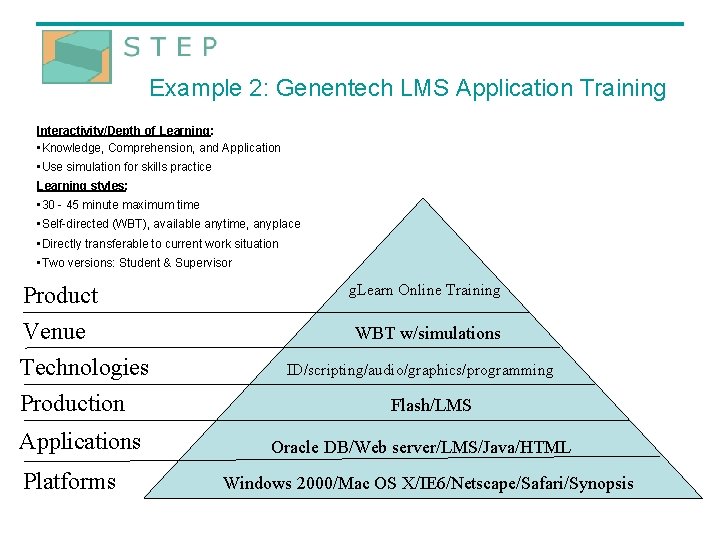 STEP

Example 2: Genentech LMS Application Training

Interactivity/Depth of Learning:
▪Knowledge, Comprehension, and Application
▪Use simulation for skills practice

Learning styles:
▪30 - 45 minute maximum time
▪Self-directed (WBT), available anytime, anyplace
▪Directly transferable to current work situation
▪Two versions: Student & Supervisor

Product
gLearn Online Training

Venue
WBT w/simulations

Technologies
ID/scripting/audio/graphics/programming

Production
Flash/LMS

Applications
Oracle DB/Web server/LMS/Java/HTML

Platforms
Windows 2000/Mac OS X/IE6/Netscape/Safari/Synopsis